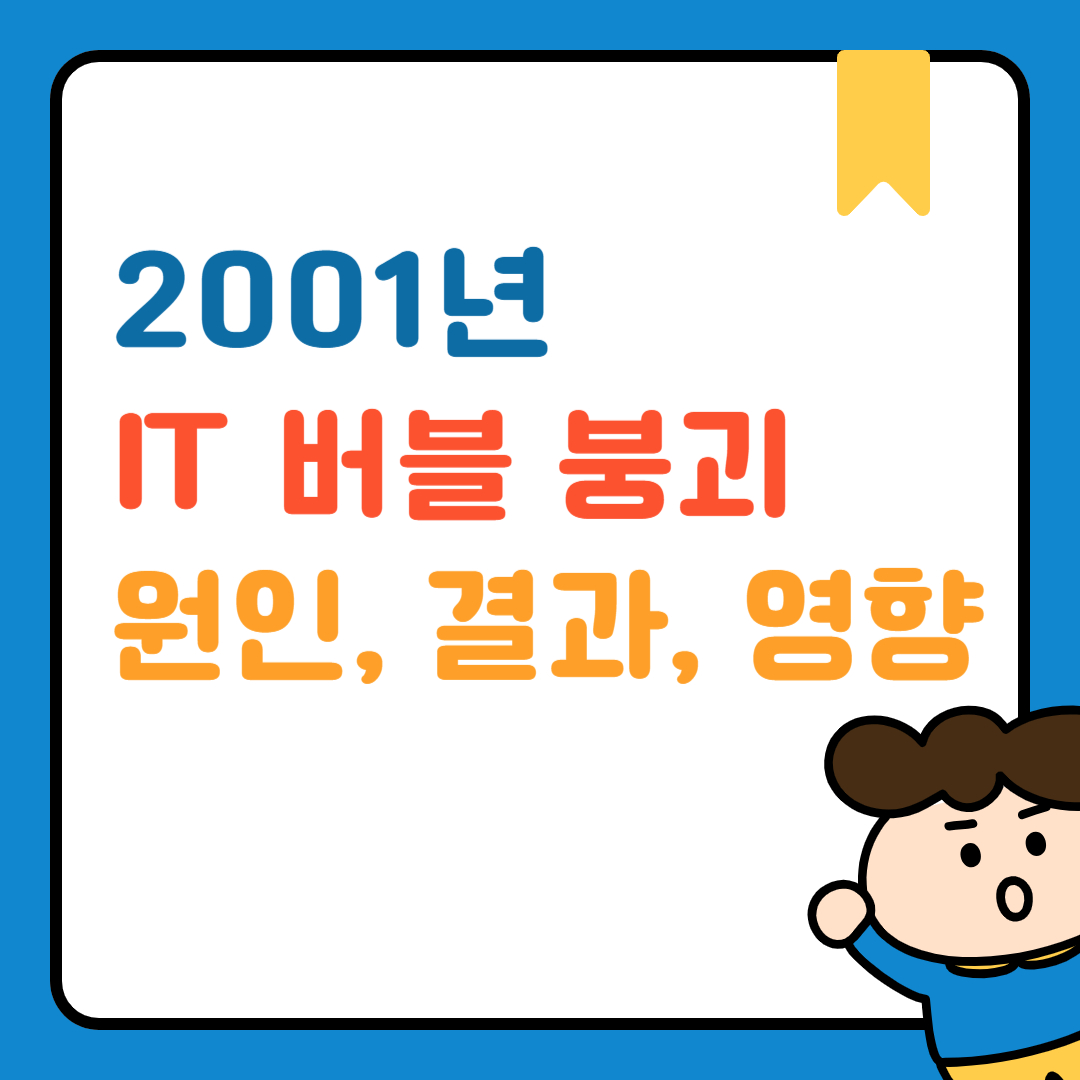 2001년
IT 버블 붕괴
원인, 결과, 영향